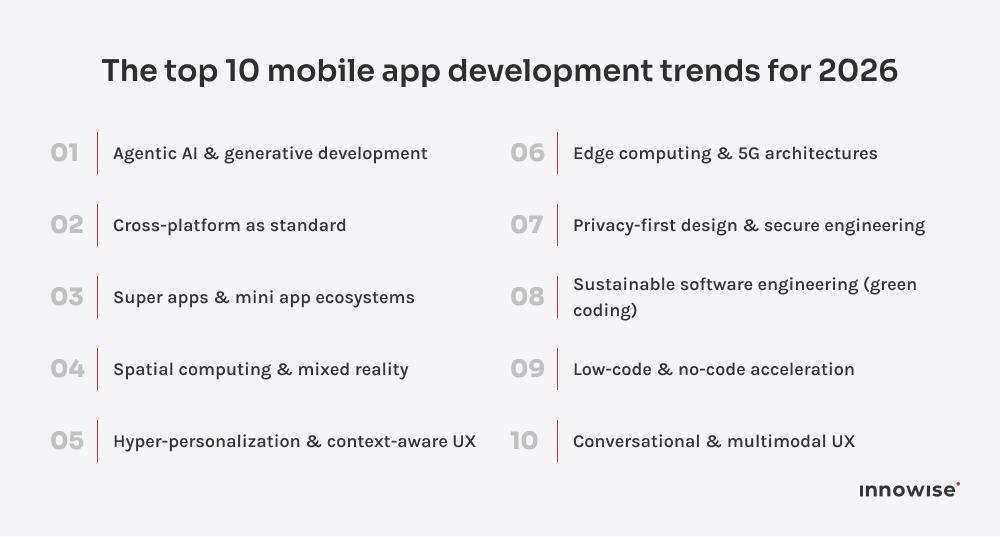 The top 10 mobile app development trends for 2026

01 Agentic AI & generative development

02 Cross-platform as standard

03 Super apps & mini app ecosystems

04 Spatial computing & mixed reality

05 Hyper-personalization & context-aware UX

06 Edge computing & 5G architectures

07 Privacy-first design & secure engineering

08 Sustainable software engineering (green coding)

09 Low-code & no-code acceleration

10 Conversational & multimodal UX

innowise